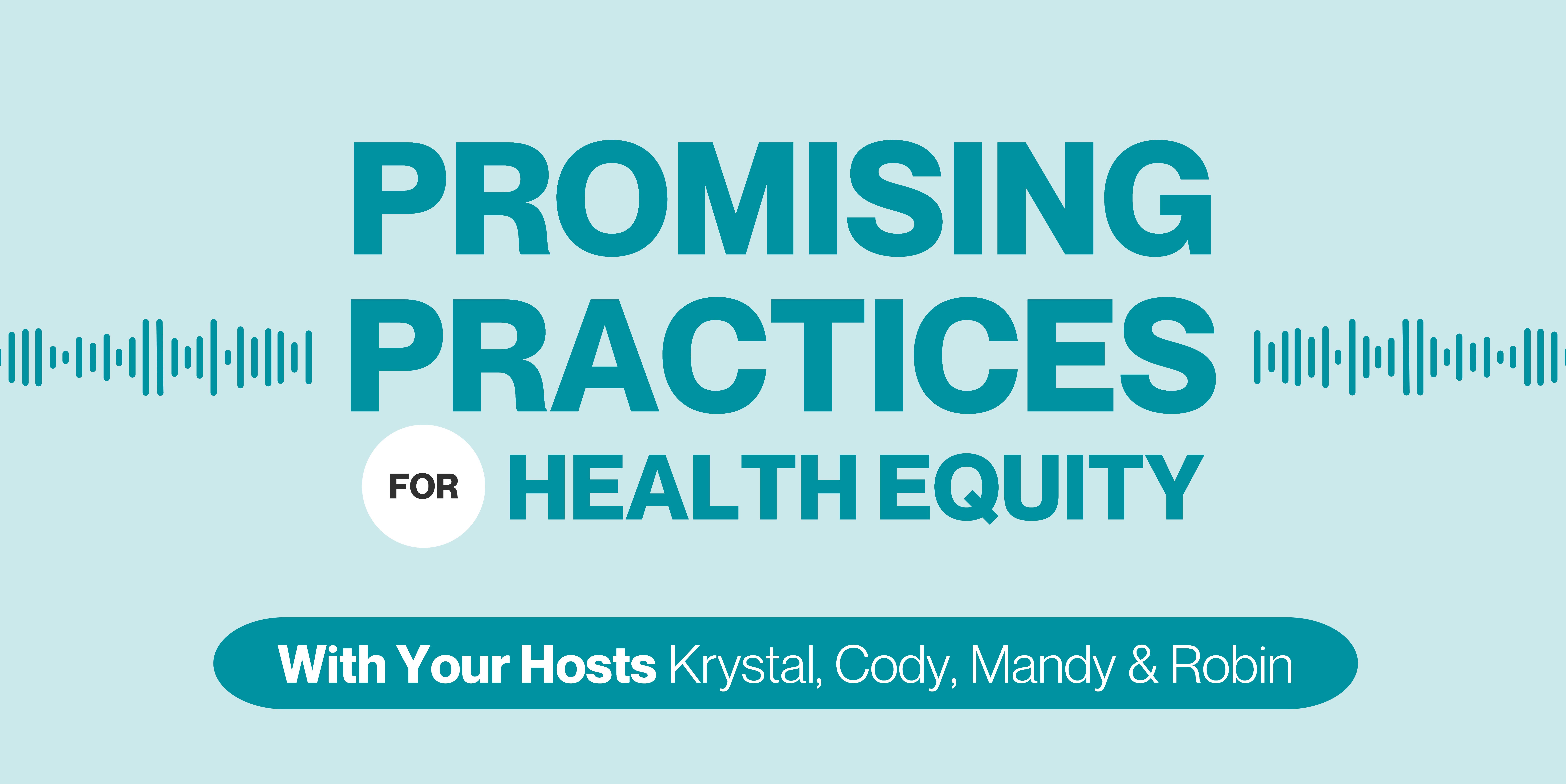 PROMISING PRACTICES

FOR HEALTH EQUITY

With Your Hosts Krystal, Cody, Mandy & Robin